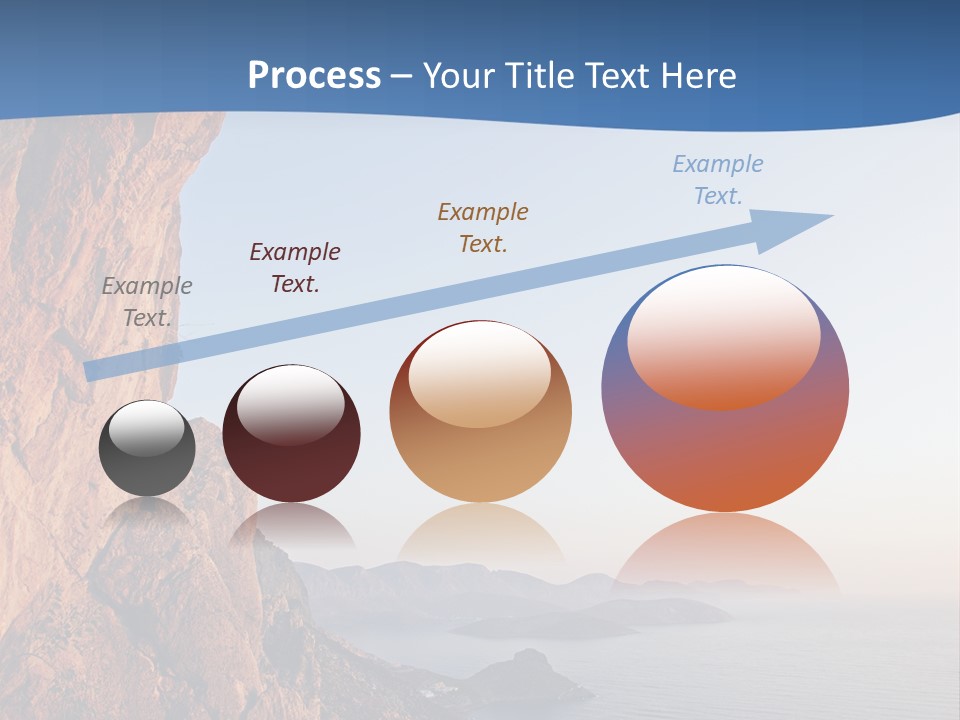 Process – Your Title Text Here

Example Text.

Example Text.

Example Text.

Example Text.